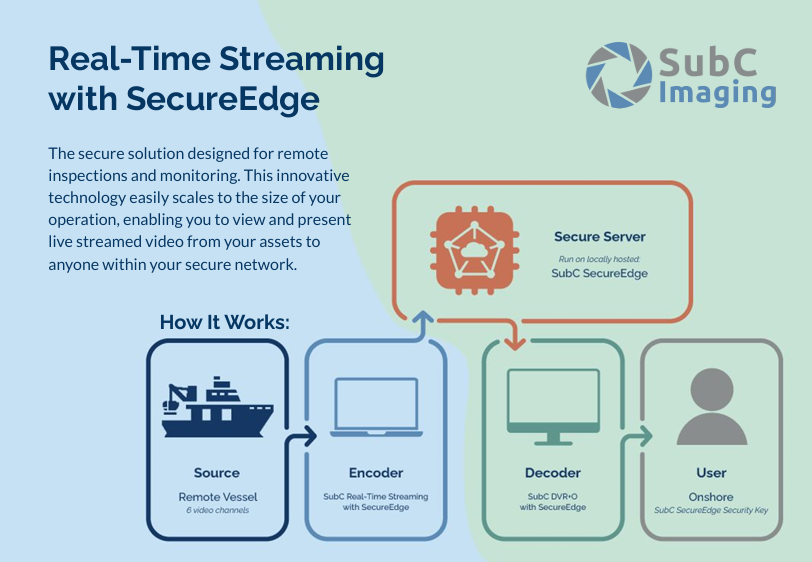 Real-Time Streaming with SecureEdge

SubC Imaging

The secure solution designed for remote inspections and monitoring. This innovative technology easily scales to the size of your operation, enabling you to view and present live streamed video from your assets to anyone within your secure network.

Secure Server
Run on locally hosted:
SubC SecureEdge

How It Works:

Source
Remote Vessel
6 video channels

Encoder
SubC Real-Time Streaming with SecureEdge

Decoder
SubC DVR+O with SecureEdge

User
Onshore
SubC SecureEdge Security Key